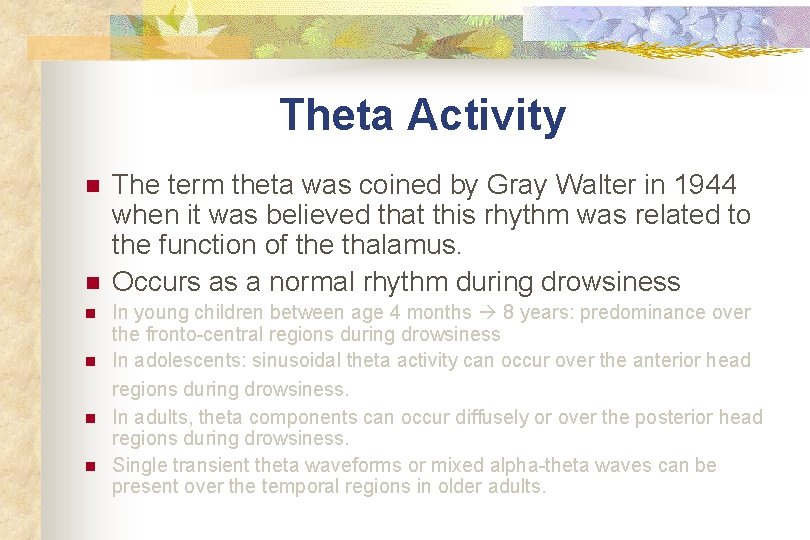 Theta Activity

- The term theta was coined by Gray Walter in 1944 when it was believed that this rhythm was related to the function of the thalamus.
- Occurs as a normal rhythm during drowsiness
- In young children between age 4 months → 8 years: predominance over the fronto-central regions during drowsiness
- In adolescents: sinusoidal theta activity can occur over the anterior head regions during drowsiness.
- In adults, theta components can occur diffusely or over the posterior head regions during drowsiness.
- Single transient theta waveforms or mixed alpha-theta waves can be present over the temporal regions in older adults.